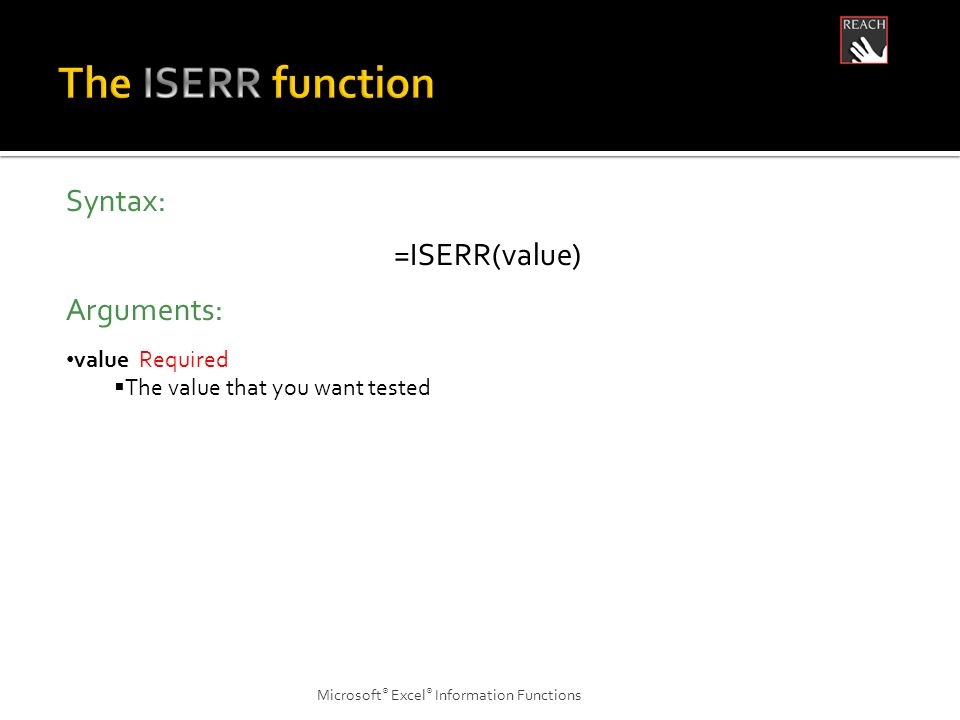 REACH

The ISERR function

Syntax:

=ISERR(value)

Arguments:

•value Required

▪The value that you want tested

Microsoft® Excel® Information Functions